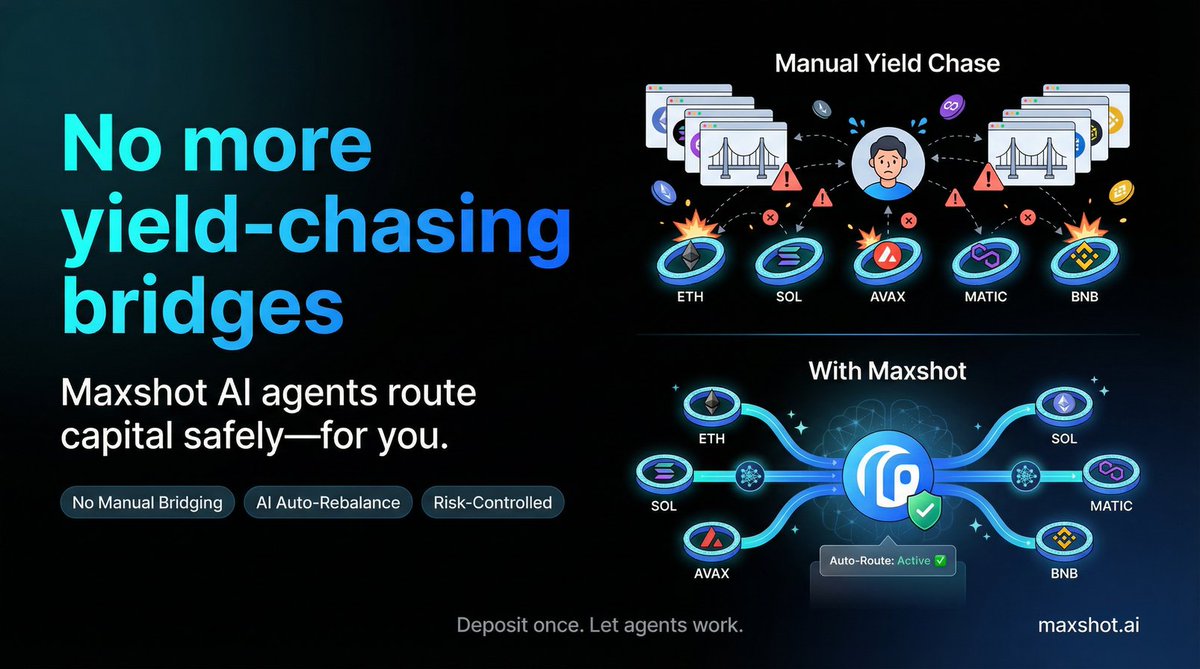 No more yield-chasing bridges

Maxshot AI agents route capital safely—for you.

No Manual Bridging
AI Auto-Rebalance
Risk-Controlled

Manual Yield Chase

ETH
SOL
AVAX
MATIC
BNB

With Maxshot

ETH
SOL
AVAX
SOL
MATIC
BNB

Auto-Route: Active ✅

Deposit once. Let agents work.

maxshot.ai